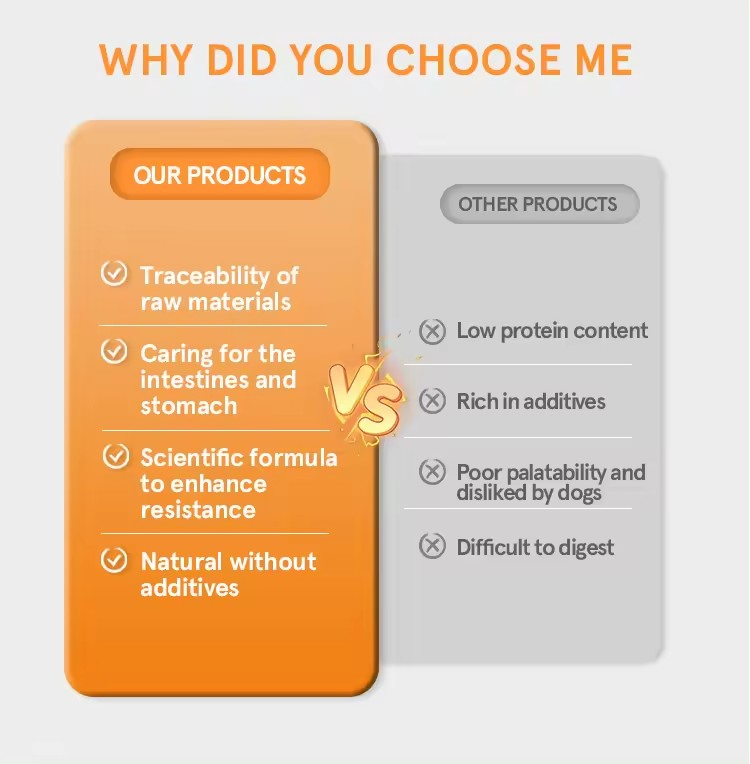 WHY DID YOU CHOOSE ME

OUR PRODUCTS

Traceability of raw materials

Caring for the intestines and stomach

Scientific formula to enhance resistance

Natural without additives

VS

OTHER PRODUCTS

Low protein content

Rich in additives

Poor palatability and disliked by dogs

Difficult to digest